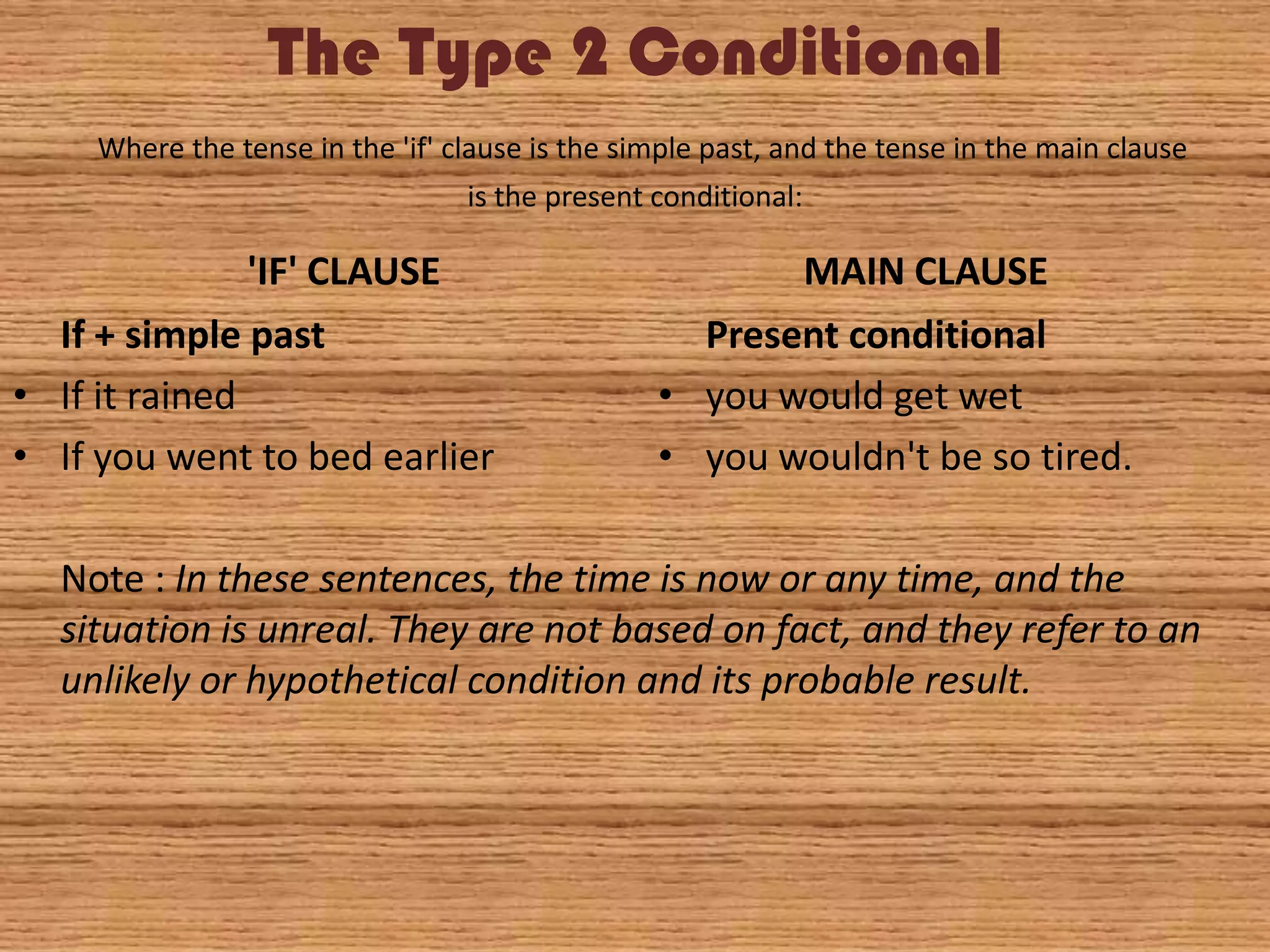 The Type 2 Conditional

Where the tense in the 'if' clause is the simple past, and the tense in the main clause is the present conditional:

'IF' CLAUSE

If + simple past

• If it rained

• If you went to bed earlier

MAIN CLAUSE

Present conditional

• you would get wet

• you wouldn't be so tired.

Note : In these sentences, the time is now or any time, and the situation is unreal. They are not based on fact, and they refer to an unlikely or hypothetical condition and its probable result.